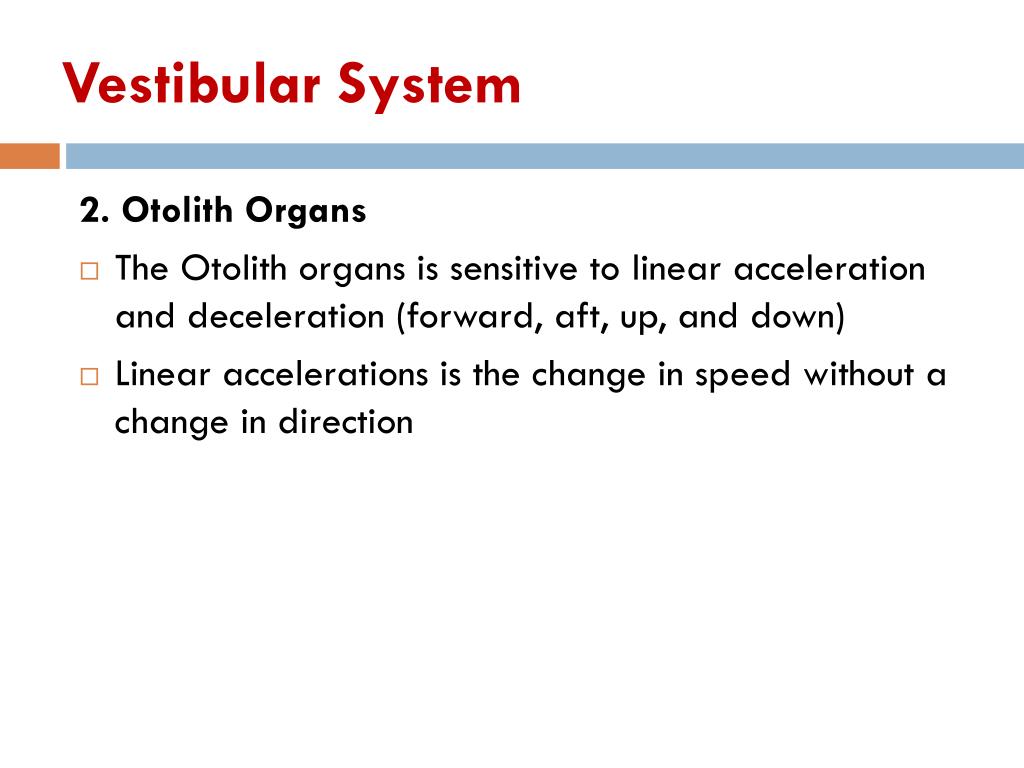 Vestibular System

2. Otolith Organs

□ The Otolith organs is sensitive to linear acceleration and deceleration (forward, aft, up, and down)

□ Linear accelerations is the change in speed without a change in direction